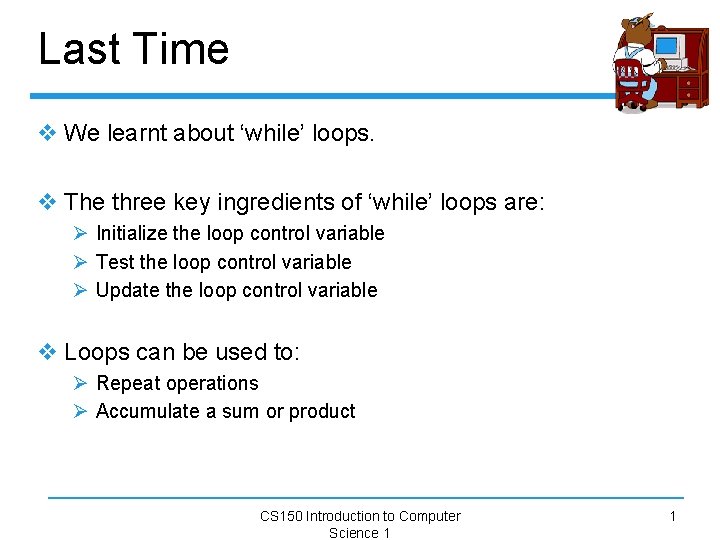 Last Time

❖ We learnt about ‘while’ loops.

❖ The three key ingredients of ‘while’ loops are:
➢ Initialize the loop control variable
➢ Test the loop control variable
➢ Update the loop control variable

❖ Loops can be used to:
➢ Repeat operations
➢ Accumulate a sum or product

CS150 Introduction to Computer Science 1

1